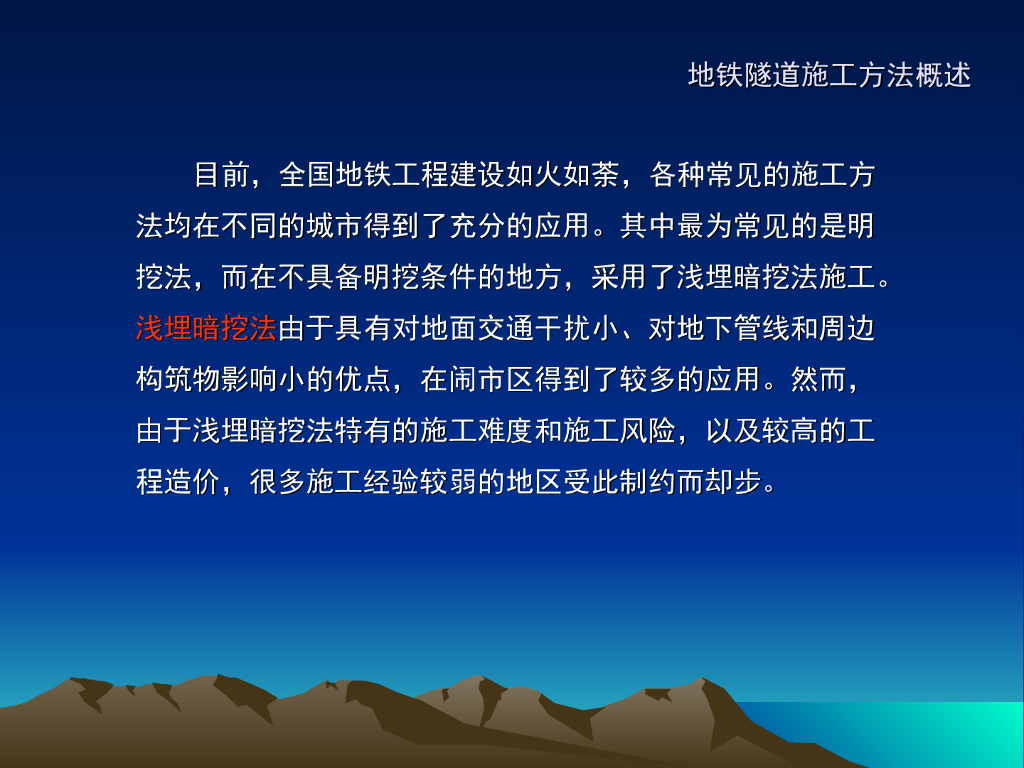 地铁隧道施工方法概述

目前，全国地铁工程建设如火如荼，各种常见的施工方法均在不同的城市得到了充分的应用。其中最为常见的是明挖法，而在不具备明挖条件的地方，采用了浅埋暗挖法施工。浅埋暗挖法由于具有对地面交通干扰小、对地下管线和周边构筑物影响小的优点，在闹市区得到了较多的应用。然而，由于浅埋暗挖法特有的施工难度和施工风险，以及较高的工程造价，很多施工经验较弱的地区受此制约而却步。